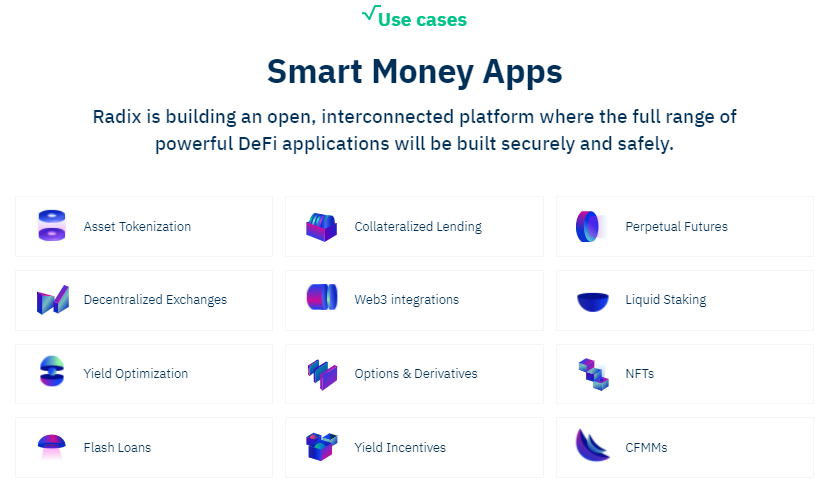 √Use cases

Smart Money Apps

Radix is building an open, interconnected platform where the full range of powerful DeFi applications will be built securely and safely.

Asset Tokenization

Collateralized Lending

Perpetual Futures

Decentralized Exchanges

Web3 integrations

Liquid Staking

Yield Optimization

Options & Derivatives

NFTs

Flash Loans

Yield Incentives

CFMMs